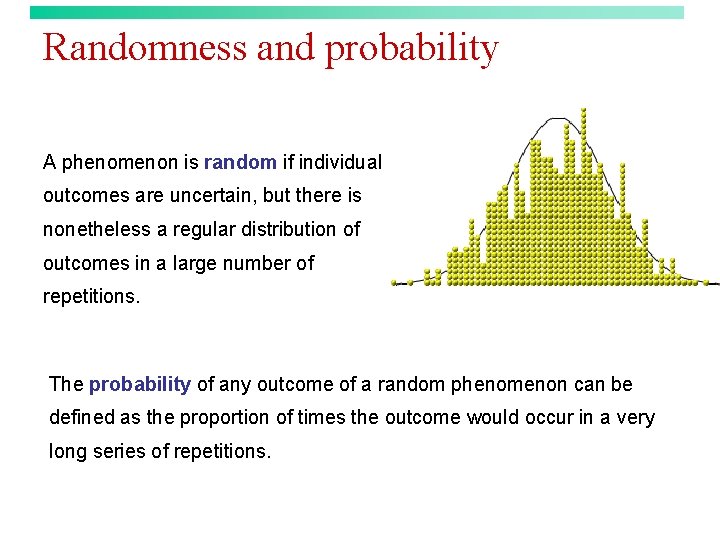 Randomness and probability

A phenomenon is random if individual outcomes are uncertain, but there is nonetheless a regular distribution of outcomes in a large number of repetitions.

The probability of any outcome of a random phenomenon can be defined as the proportion of times the outcome would occur in a very long series of repetitions.